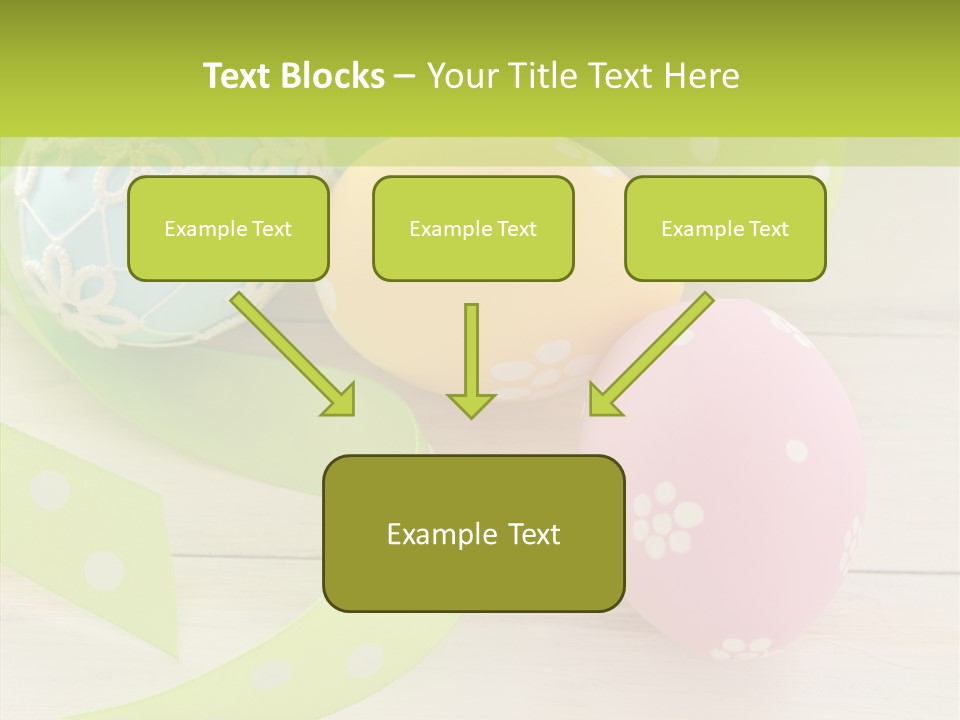 Text Blocks – Your Title Text Here

Example Text

Example Text

Example Text

Example Text